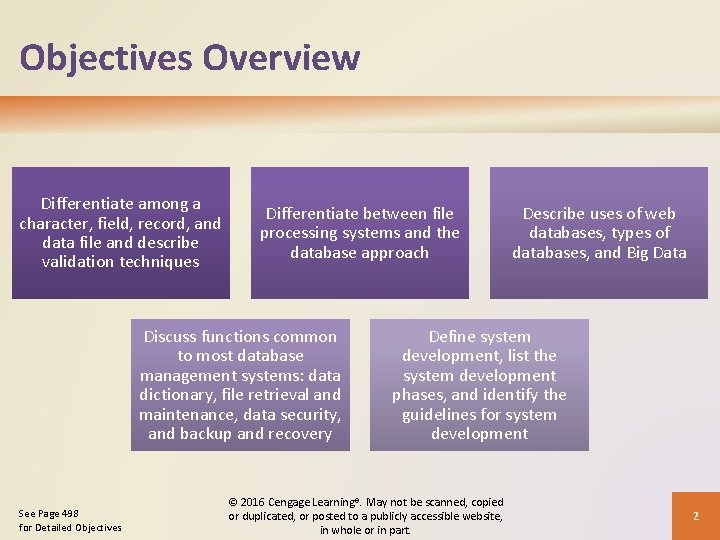 Objectives Overview

Differentiate among a character, field, record, and data file and describe validation techniques

Differentiate between file processing systems and the database approach

Describe uses of web databases, types of databases, and Big Data

Discuss functions common to most database management systems: data dictionary, file retrieval and maintenance, data security, and backup and recovery

Define system development, list the system development phases, and identify the guidelines for system development

See Page 498
for Detailed Objectives

© 2016 Cengage Learning®. May not be scanned, copied or duplicated, or posted to a publicly accessible website, in whole or in part.

2